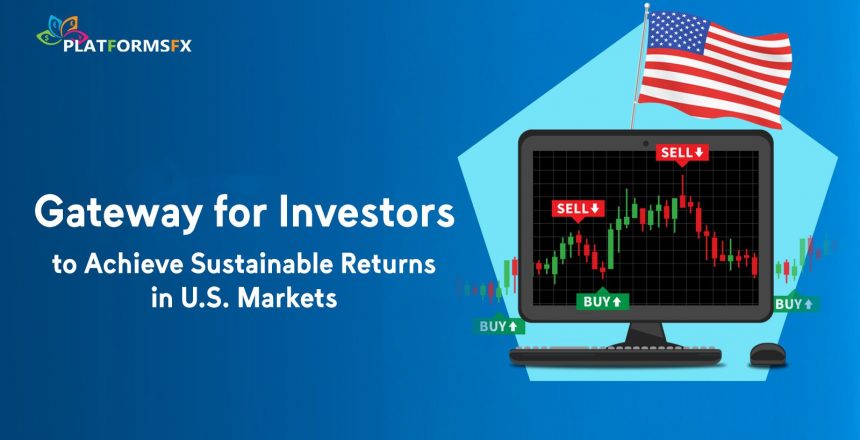 PLATFORMSFX

Gateway for Investors
to Achieve Sustainable Returns in U.S. Markets

SELL
SELL
BUY
BUY
BUY